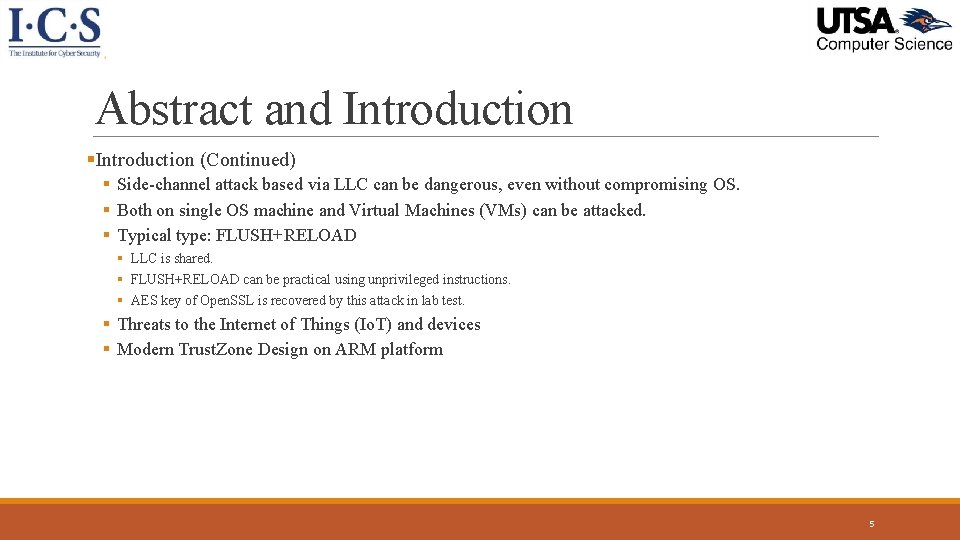 I·C·S
The Institute for Cyber Security

UTSA
Computer Science

Abstract and Introduction

▪Introduction (Continued)
▪ Side-channel attack based via LLC can be dangerous, even without compromising OS.
▪ Both on single OS machine and Virtual Machines (VMs) can be attacked.
▪ Typical type: FLUSH+RELOAD
▪ LLC is shared.
▪ FLUSH+RELOAD can be practical using unprivileged instructions.
▪ AES key of OpenSSL is recovered by this attack in lab test.
▪ Threats to the Internet of Things (IoT) and devices
▪ Modern TrustZone Design on ARM platform

5